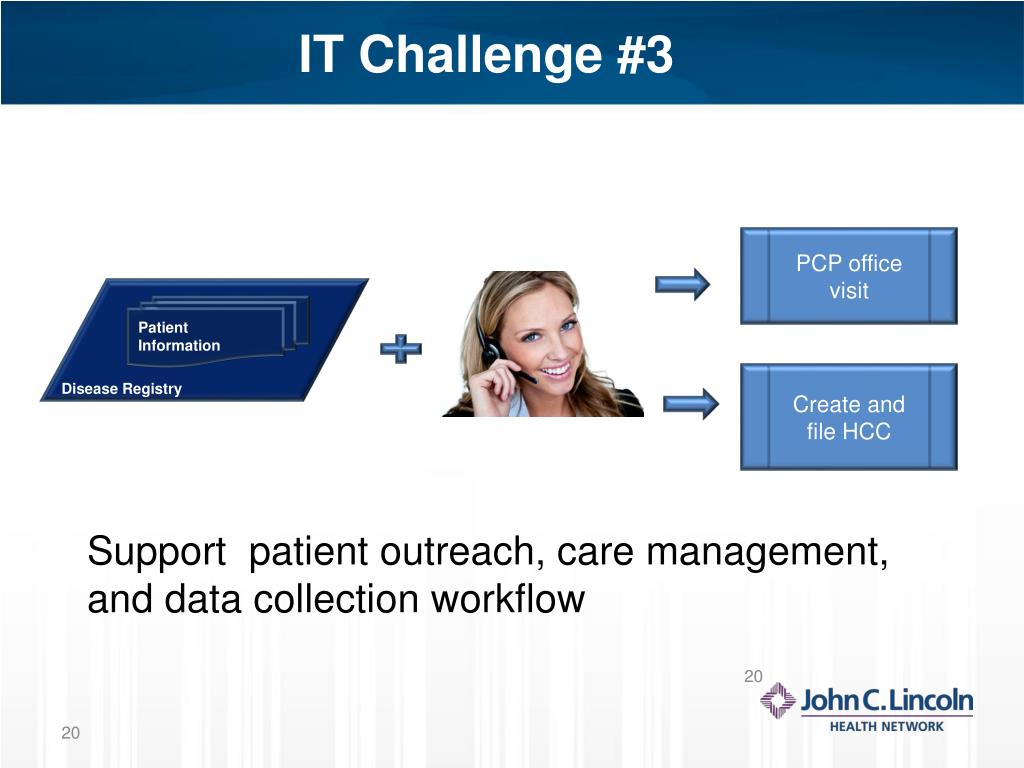 IT Challenge #3

Patient Information

Disease Registry

PCP office visit

Create and file HCC

Support patient outreach, care management, and data collection workflow

20

John C. Lincoln
HEALTH NETWORK

20